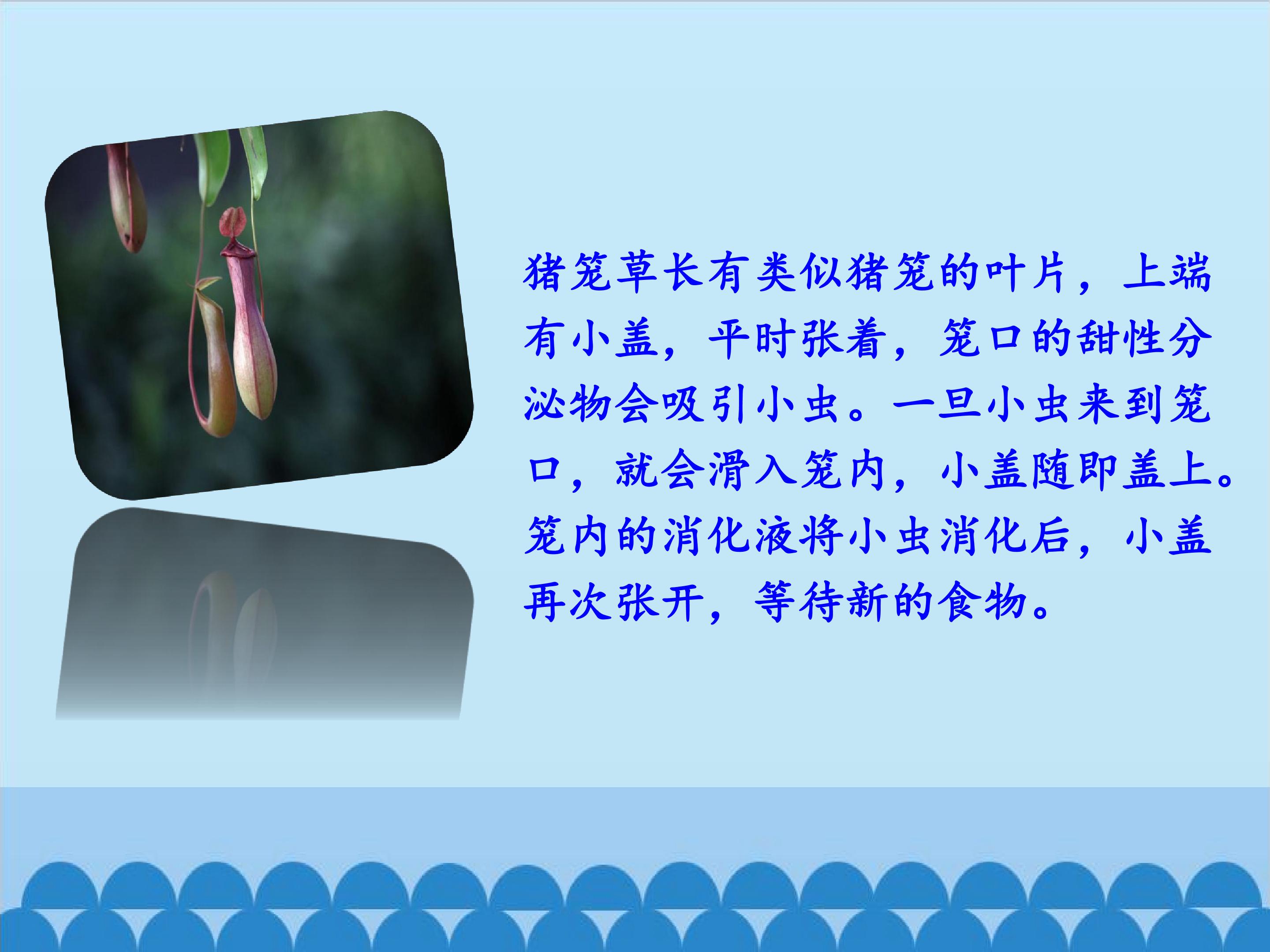 猪笼草长有类似猪笼的叶片，上端有小盖，平时张着，笼口的甜性分泌物会吸引小虫。一旦小虫来到笼口，就会滑入笼内，小盖随即盖上。笼内的消化液将小虫消化后，小盖再次张开，等待新的食物。